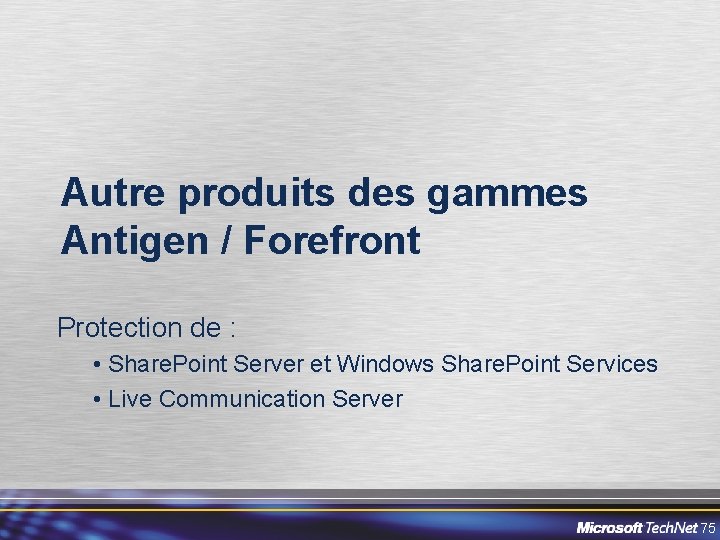 Autre produits des gammes Antigen / Forefront

Protection de :

• SharePoint Server et Windows SharePoint Services
• Live Communication Server

Microsoft TechNet 75